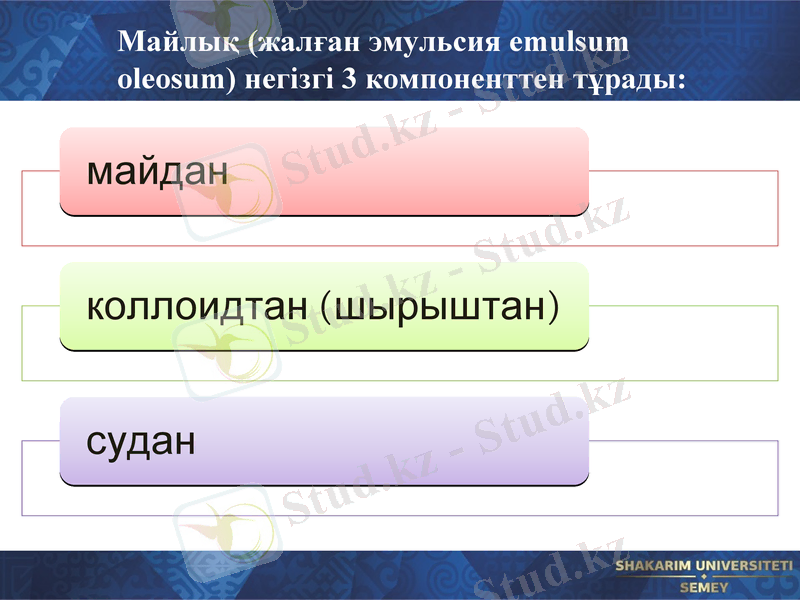 Майлық (жалған эмульсия emulsum oleosum) негізгі 3 компоненттен тұрады:

майдан

коллоидтан (шырыштан)

судан

Stud.kz - Stud.kz

SHAKARIM UNIVERSITETI
SEMEY